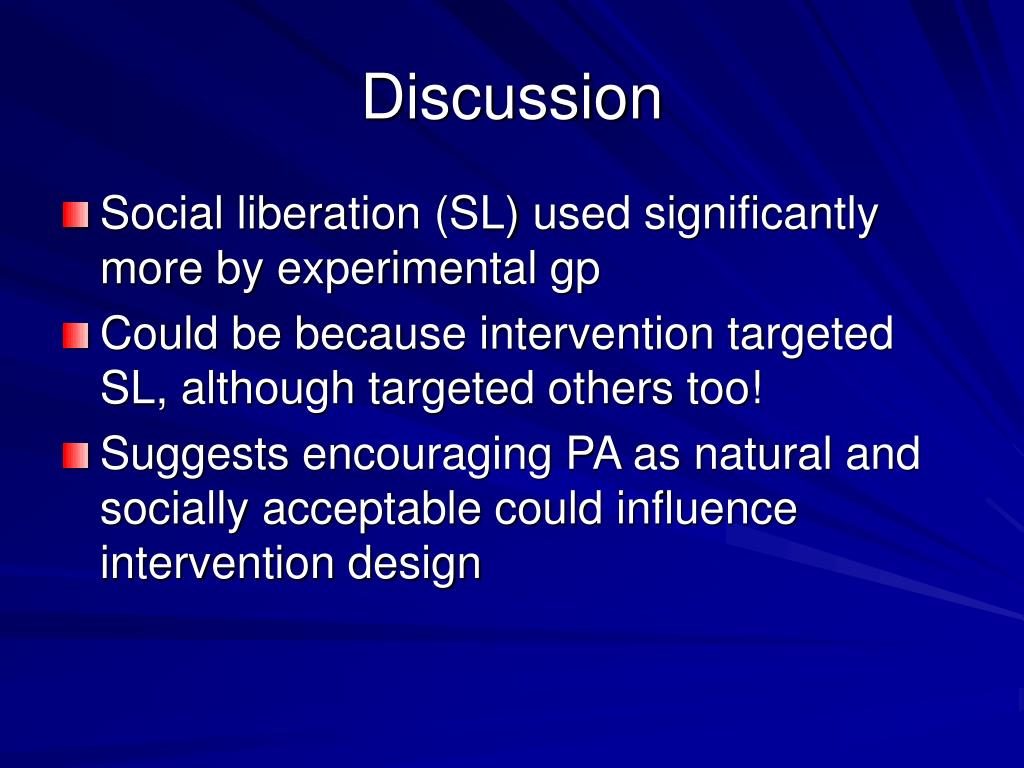 Discussion

Social liberation (SL) used significantly more by experimental gp

Could be because intervention targeted SL, although targeted others too!

Suggests encouraging PA as natural and socially acceptable could influence intervention design